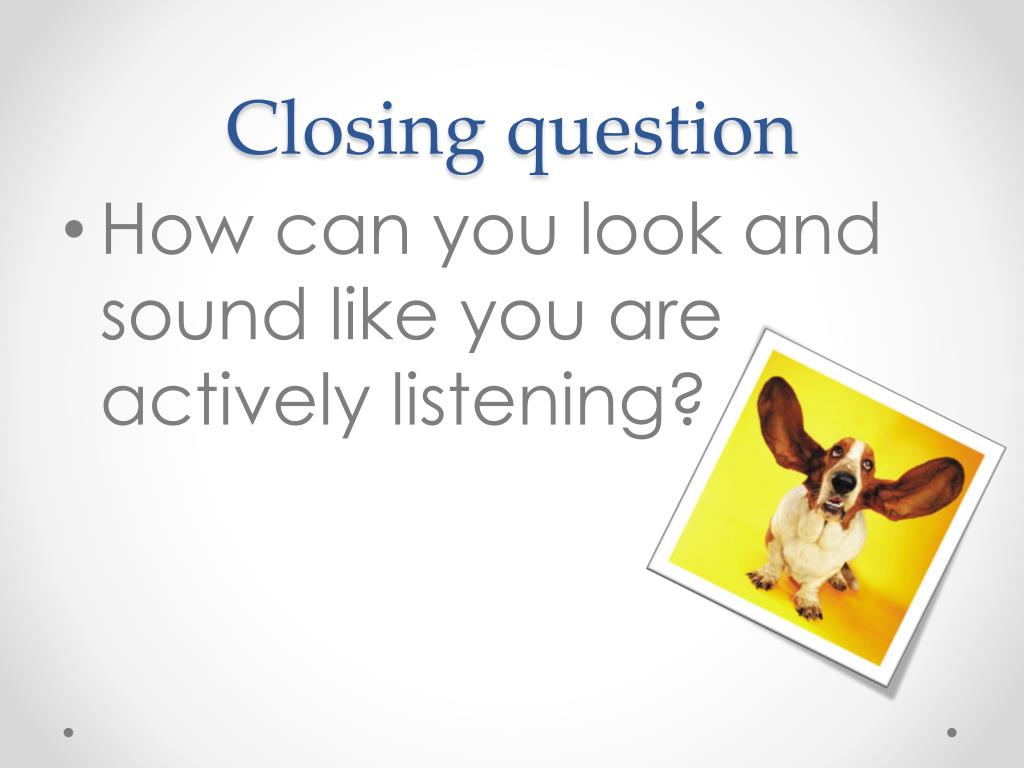 Closing question

• How can you look and sound like you are actively listening?